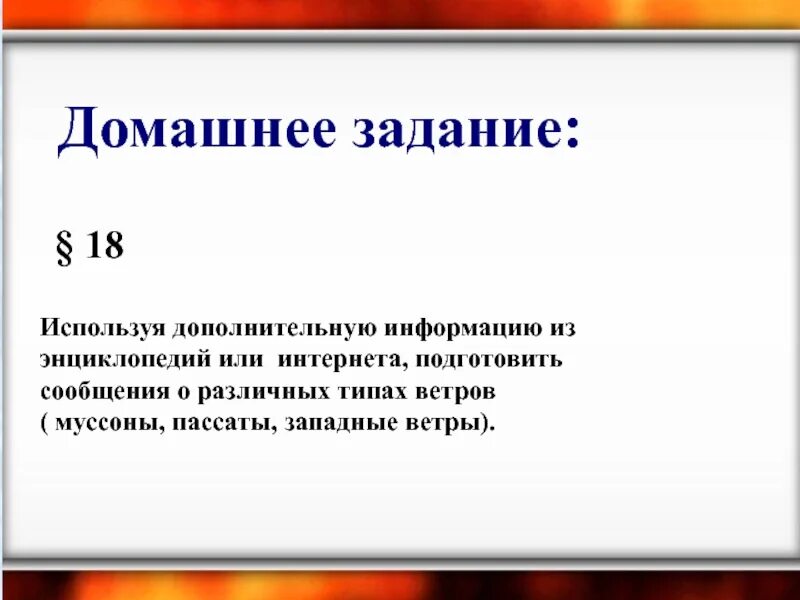 Домашнее задание:

§ 18

Используя дополнительную информацию из энциклопедий или  интернета, подготовить сообщения о различных типах ветров ( муссоны, пассаты, западные ветры).